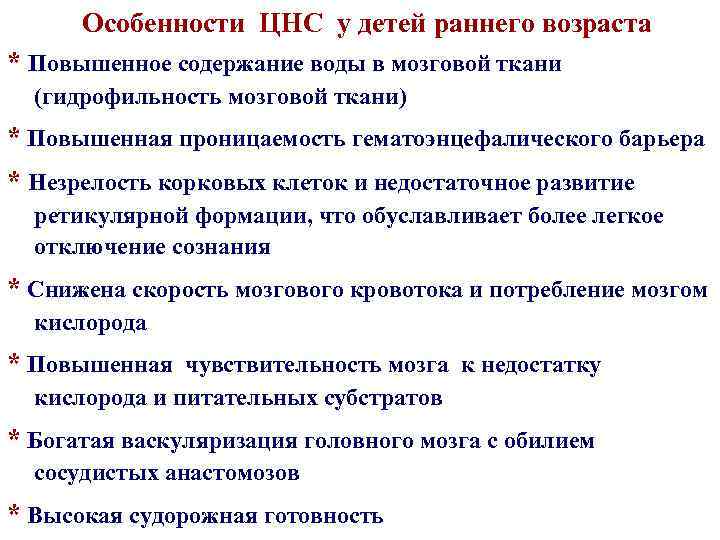 Особенности ЦНС у детей раннего возраста

* Повышенное содержание воды в мозговой ткани (гидрофильность мозговой ткани)

* Повышенная проницаемость гематоэнцефалического барьера

* Незрелость корковых клеток и недостаточное развитие ретикулярной формации, что обуславливает более легкое отключение сознания

* Снижена скорость мозгового кровотока и потребление мозгом кислорода

* Повышенная чувствительность мозга к недостатку кислорода и питательных субстратов

* Богатая васкуляризация головного мозга с обилием сосудистых анастомозов

* Высокая судорожная готовность